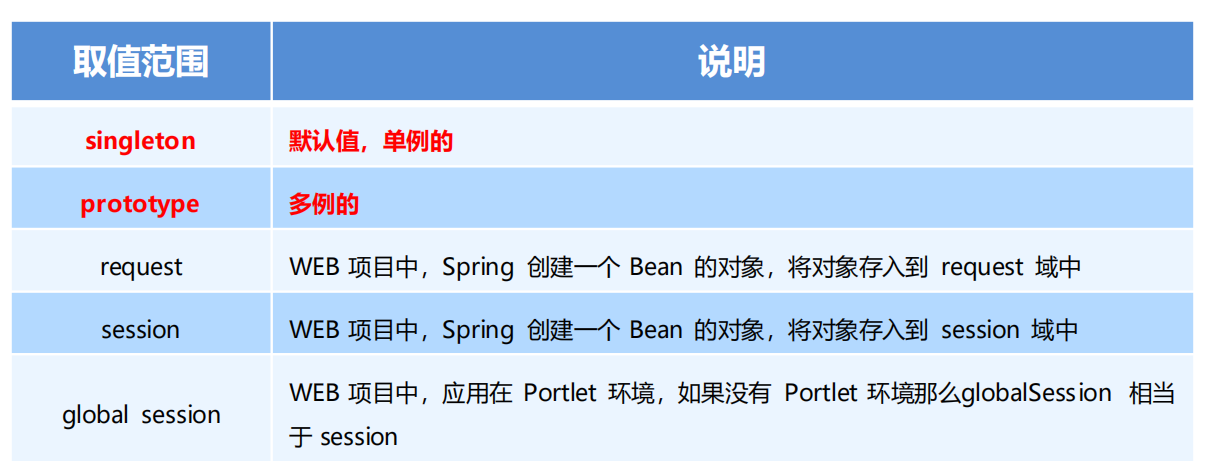 | 取值范围 | 说明 |
|---|---|
| singleton | 默认值，单例的 |
| prototype | 多例的 |
| request | WEB 项目中，Spring 创建一个 Bean 的对象，将对象存入到 request 域中 |
| session | WEB 项目中，Spring 创建一个 Bean 的对象，将对象存入到 session 域中 |
| global session | WEB 项目中，应用在 Portlet 环境，如果没有 Portlet 环境那么globalSession 相当于 session |